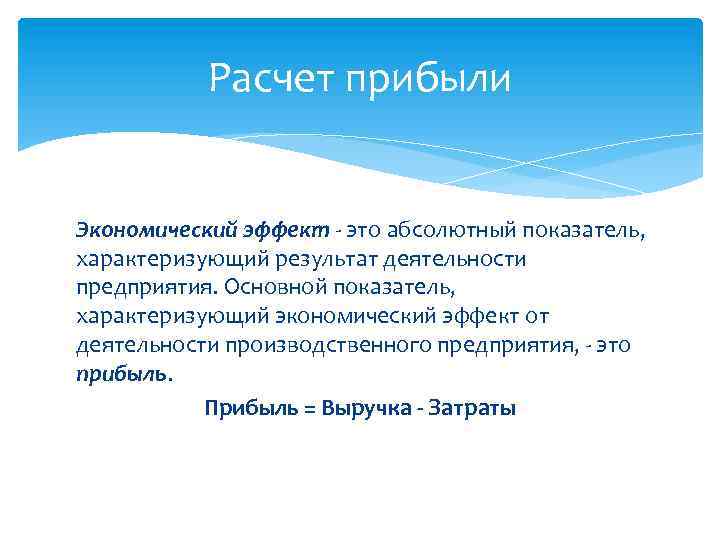 Расчет прибыли

Экономический эффект - это абсолютный показатель, характеризующий результат деятельности предприятия. Основной показатель, характеризующий экономический эффект от деятельности производственного предприятия, - это прибыль.

Прибыль = Выручка - Затраты